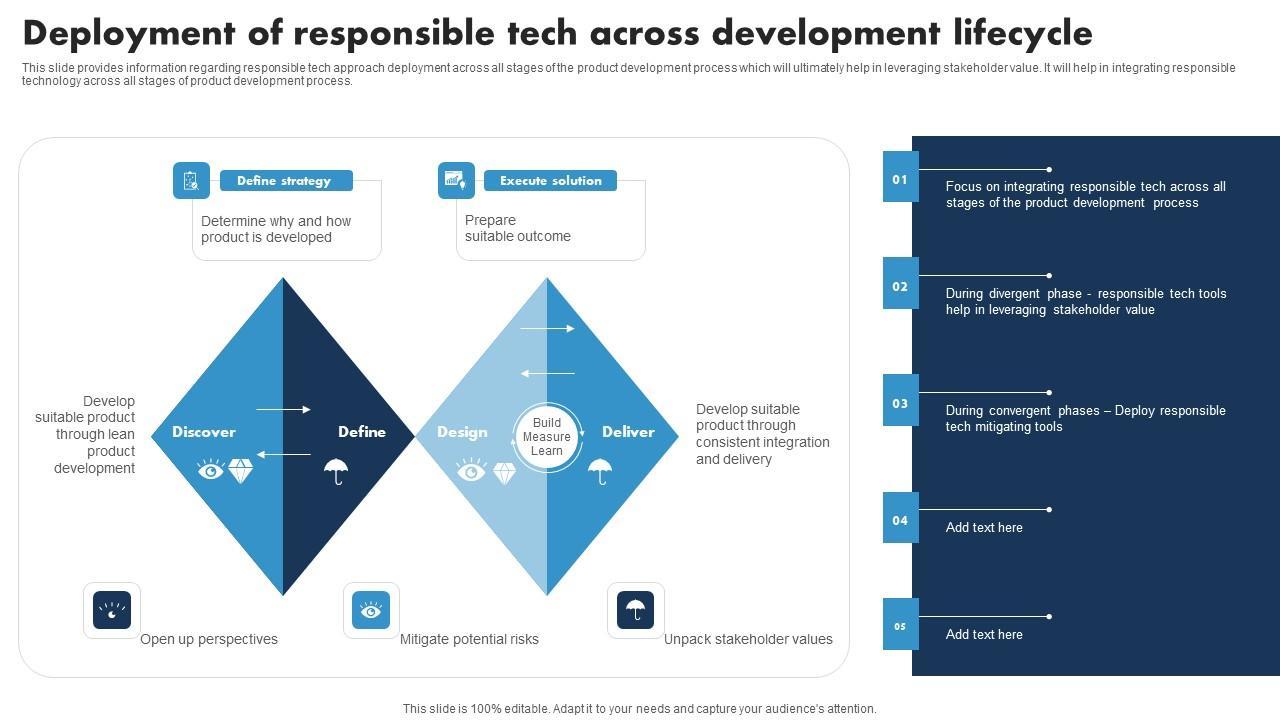 Deployment of responsible tech across development lifecycle

This slide provides information regarding responsible tech approach deployment across all stages of the product development process which will ultimately help in leveraging stakeholder value. It will help in integrating responsible technology across all stages of product development process.

Define strategy

Determine why and how product is developed

Execute solution

Prepare suitable outcome

Develop suitable product through lean product development

Discover

Define

Design

Build Measure Learn

Deliver

Develop suitable product through consistent integration and delivery

Open up perspectives

Mitigate potential risks

Unpack stakeholder values

01

Focus on integrating responsible tech across all stages of the product development process

02

During divergent phase - responsible tech tools help in leveraging stakeholder value

03

During convergent phases – Deploy responsible tech mitigating tools

04

Add text here

05

Add text here

This slide is 100% editable. Adapt it to your needs and capture your audience's attention.